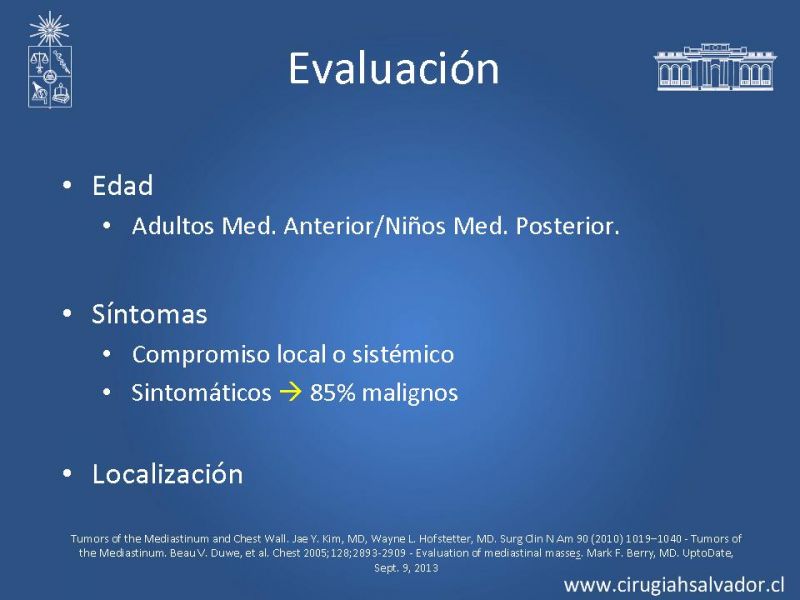 Evaluación

• Edad
  • Adultos Med. Anterior/Niños Med. Posterior.

• Síntomas
  • Compromiso local o sistémico
  • Sintomáticos → 85% malignos

• Localización

Tumors of the Mediastinum and Chest Wall. Jae Y. Kim, MD, Wayne L. Hofstetter, MD. Surg Clin N Am 90 (2010) 1019–1040 - Tumors of the Mediastinum. Beau V. Duwe, et al. Chest 2005;128;2893-2909 - Evaluation of mediastinal masses. Mark F. Berry, MD. UptoDate, Sept. 9, 2013

www.cirugiahsalvador.cl